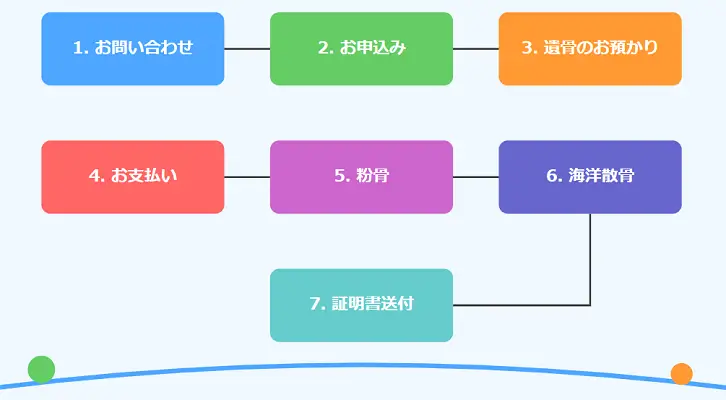 1. お問い合わせ

2. お申込み

3. 遺骨のお預かり

4. お支払い

5. 粉骨

6. 海洋散骨

7. 証明書送付